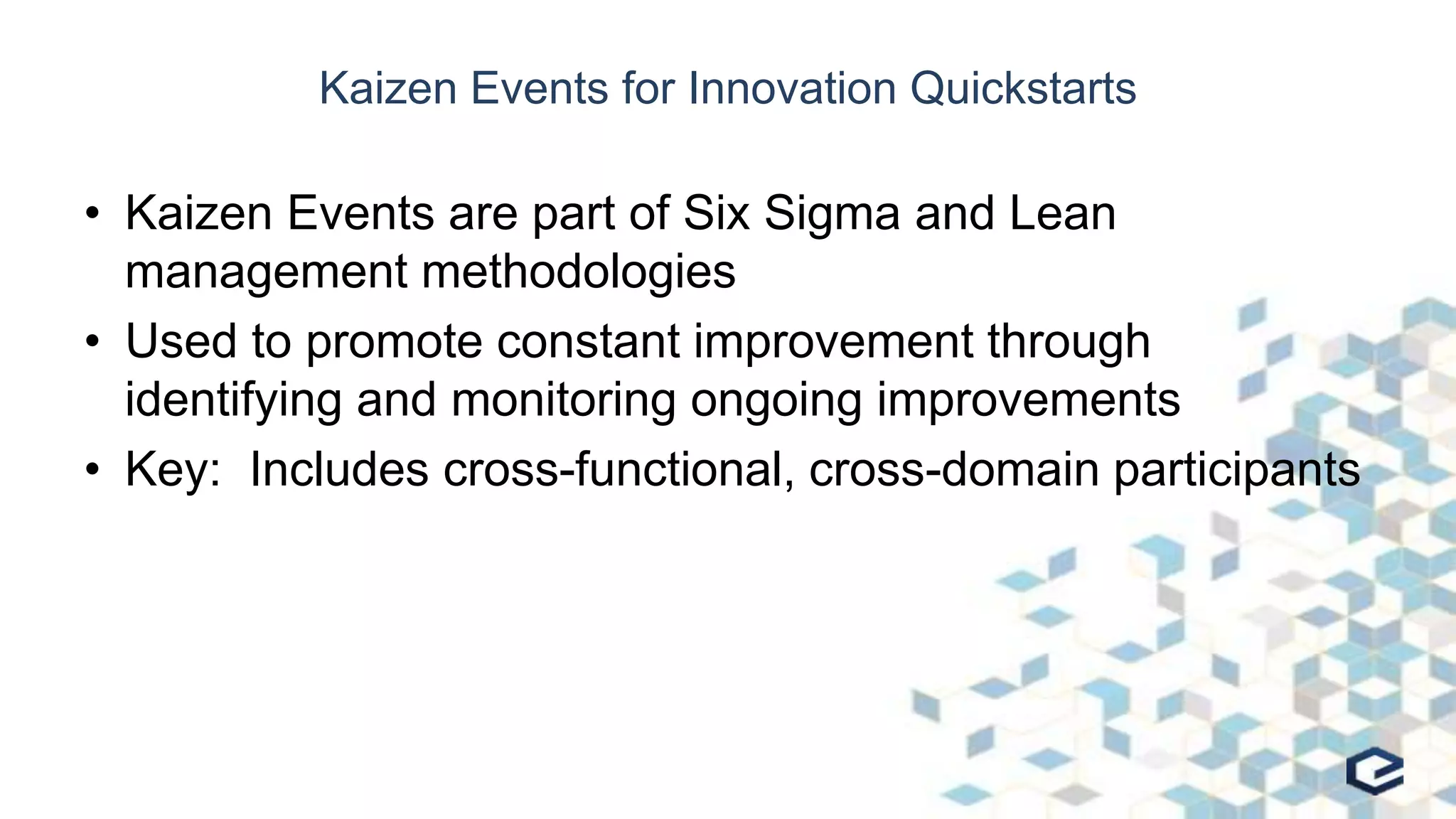 Kaizen Events for Innovation Quickstarts

• Kaizen Events are part of Six Sigma and Lean management methodologies
• Used to promote constant improvement through identifying and monitoring ongoing improvements
• Key:  Includes cross-functional, cross-domain participants